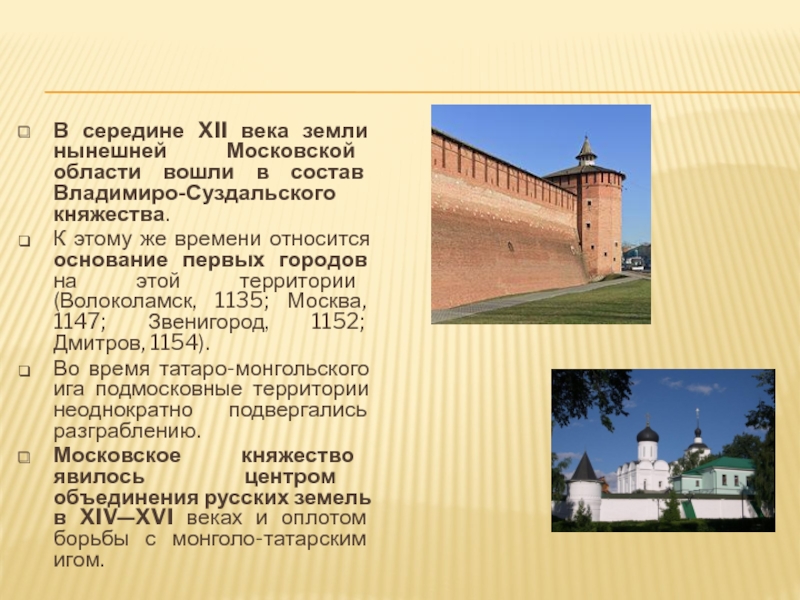 В середине XII века земли нынешней Московской области вошли в состав Владимиро-Суздальского княжества.

К этому же времени относится основание первых городов на этой территории (Волоколамск, 1135; Москва, 1147; Звенигород, 1152; Дмитров, 1154).

Во время татаро-монгольского ига подмосковные территории неоднократно подвергались разграблению.

Московское княжество явилось центром объединения русских земель в XIV—XVI веках и оплотом борьбы с монголо-татарским игом.